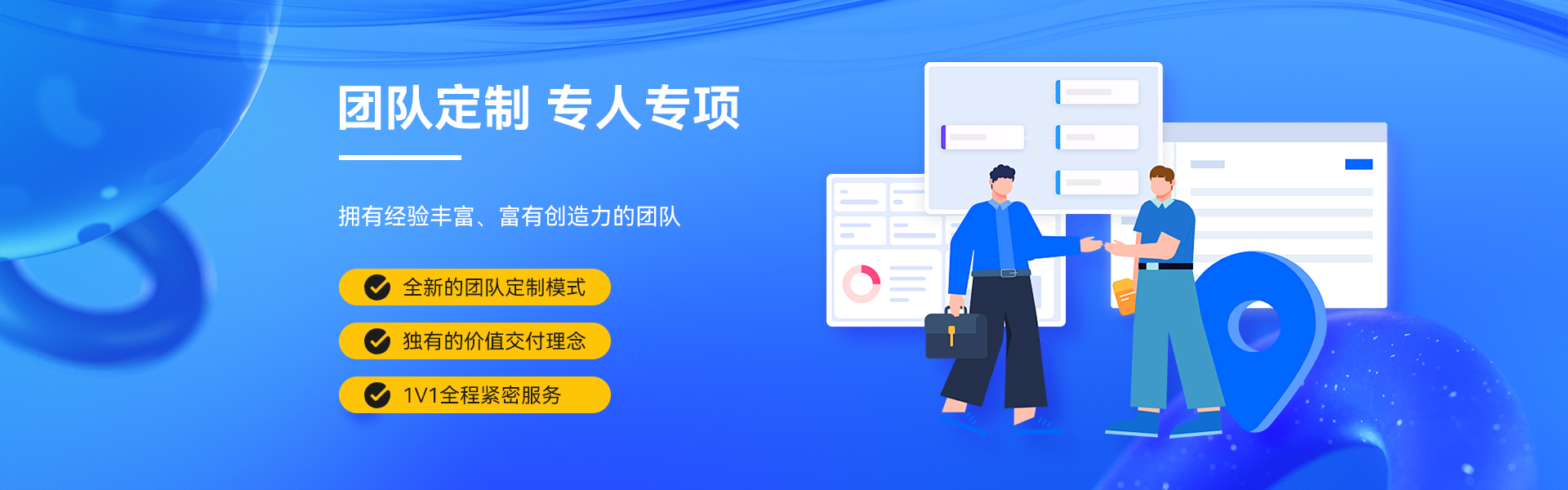 团队定制 专人专项

拥有经验丰富、富有创造力的团队

全新的团队定制模式

独有的价值交付理念

1V1全程紧密服务